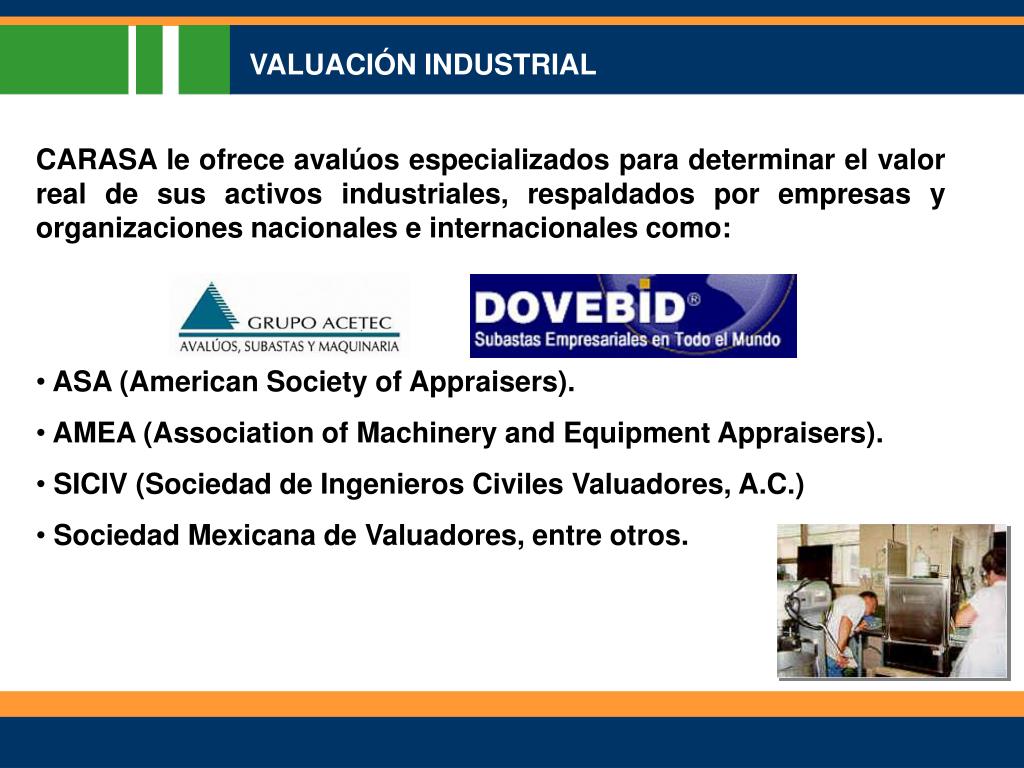 VALUACIÓN INDUSTRIAL

CARASA le ofrece avalúos especializados para determinar el valor real de sus activos industriales, respaldados por empresas y organizaciones nacionales e internacionales como:

GRUPO ACETEC
AVALÚOS, SUBASTAS Y MAQUINARIA

DOVEBID®
Subastas Empresariales en Todo el Mundo

• ASA (American Society of Appraisers).
• AMEA (Association of Machinery and Equipment Appraisers).
• SICIV (Sociedad de Ingenieros Civiles Valuadores, A.C.)
• Sociedad Mexicana de Valuadores, entre otros.